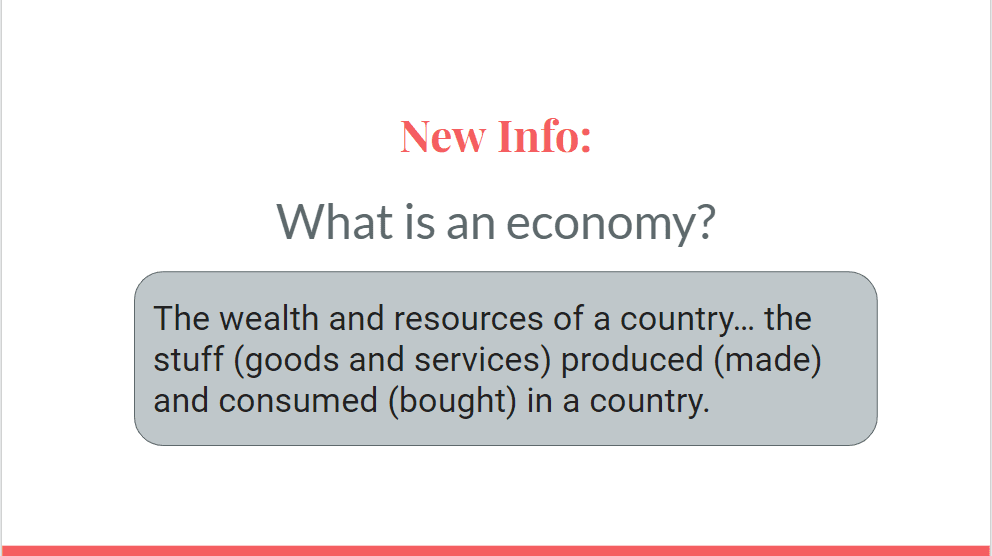 New Info:

What is an economy?

The wealth and resources of a country… the stuff (goods and services) produced (made) and consumed (bought) in a country.